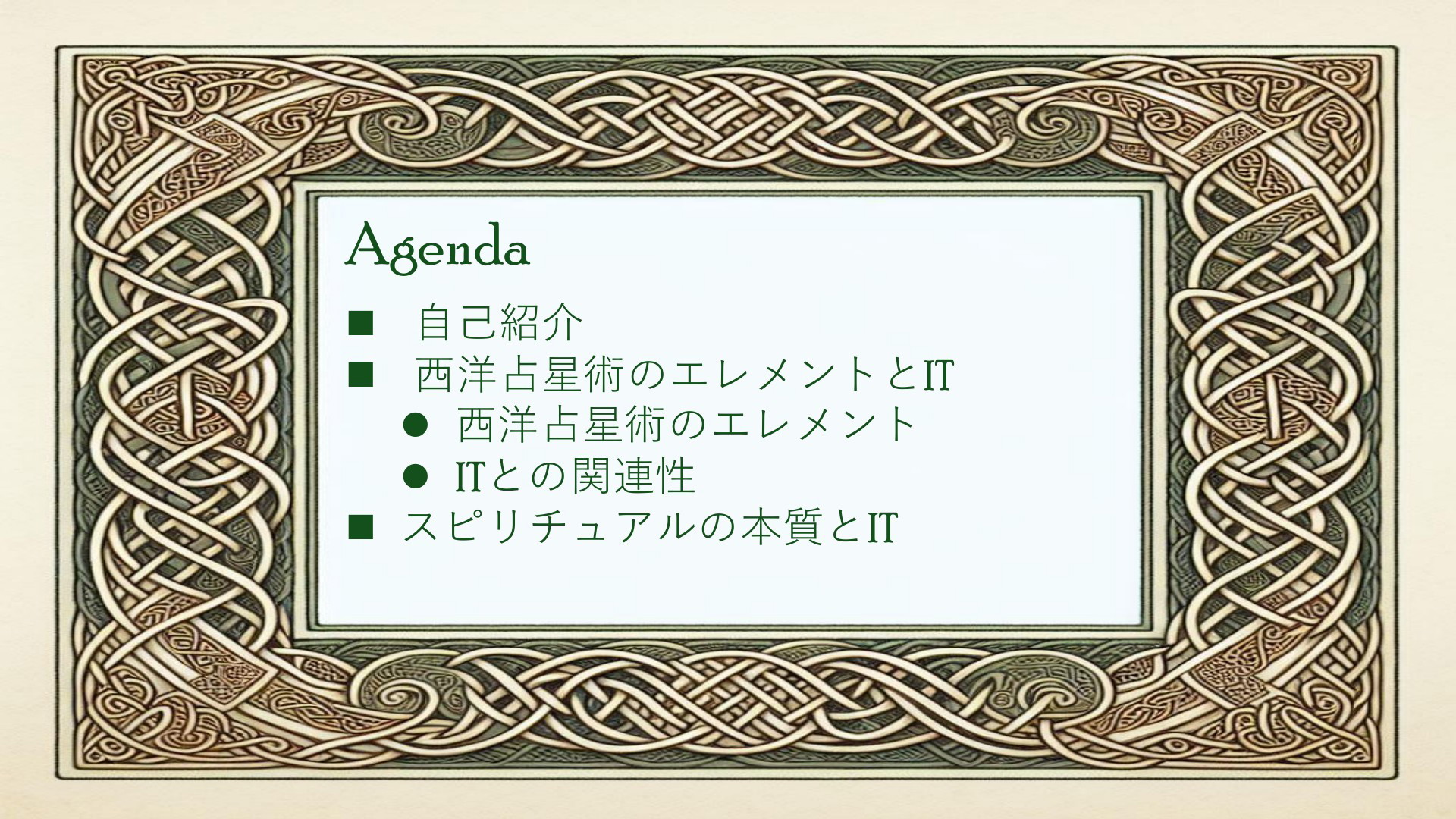 Agenda

■ 自己紹介
■ 西洋占星術のエレメントとIT
● 西洋占星術のエレメント
● ITとの関連性
■ スピリチュアルの本質とIT